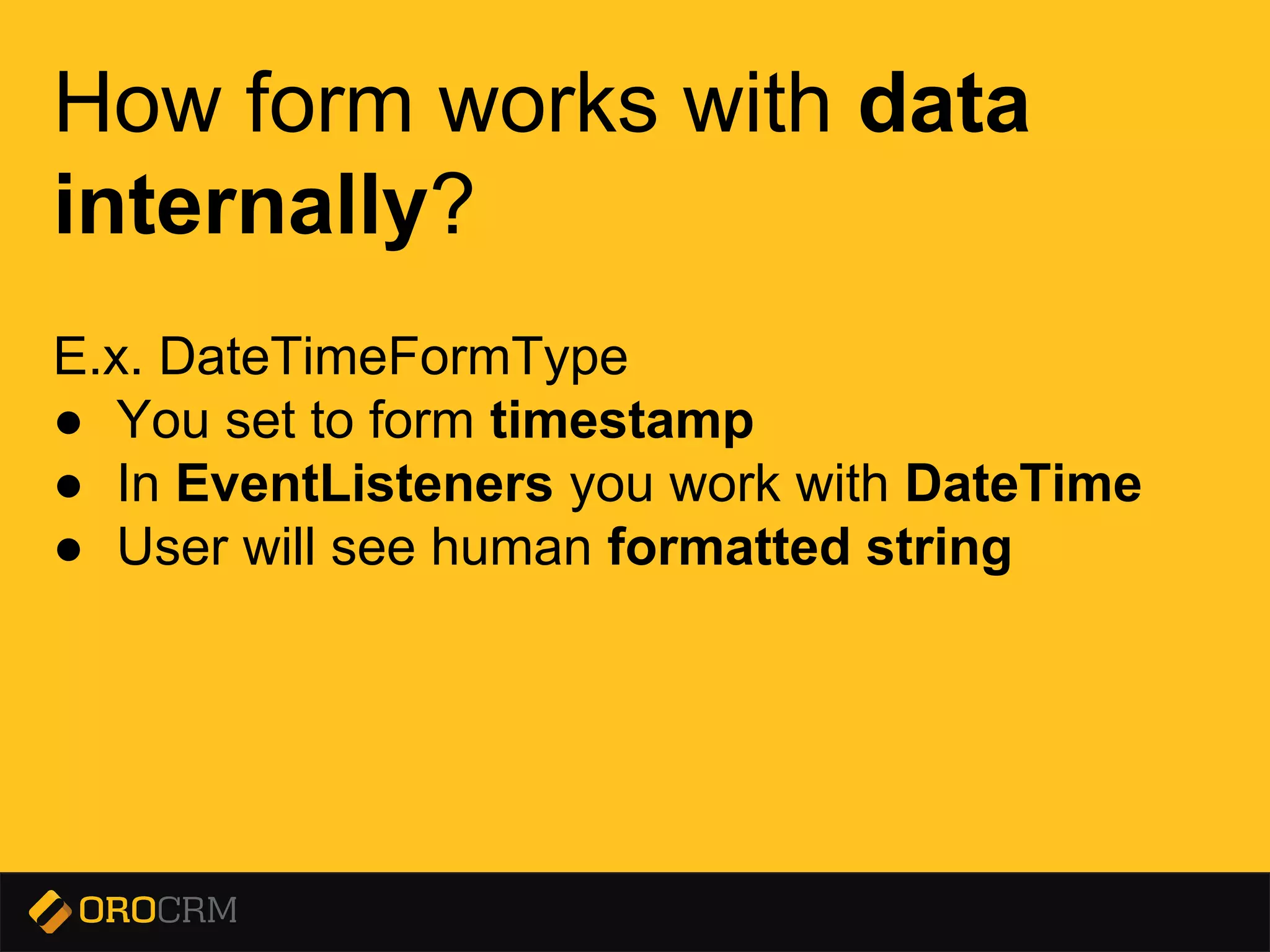 How form works with data internally?

E.x. DateTimeFormType
● You set to form timestamp
● In EventListeners you work with DateTime
● User will see human formatted string

OROCRM